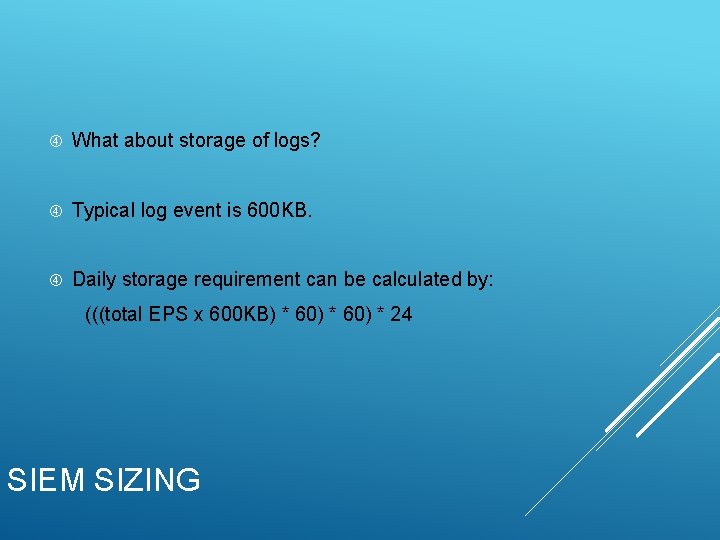 ④ What about storage of logs?

④ Typical log event is 600KB.

④ Daily storage requirement can be calculated by:
(((total EPS x 600KB) * 60) * 60) * 24

SIEM SIZING